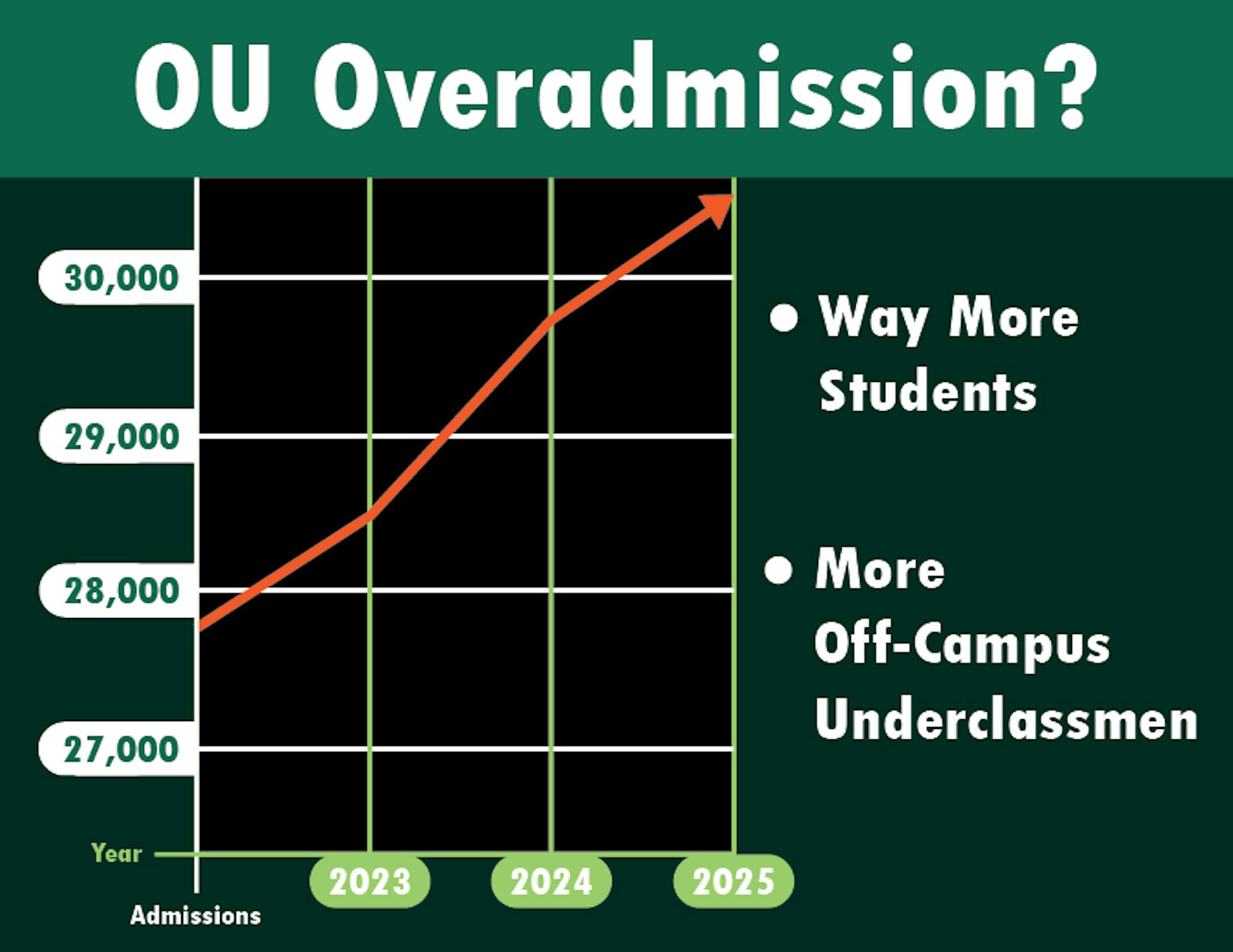 OU Overadmission?

30,000

29,000

28,000

27,000

Year

2023

2024

2025

Admissions

• Way More Students

• More Off-Campus Underclassmen